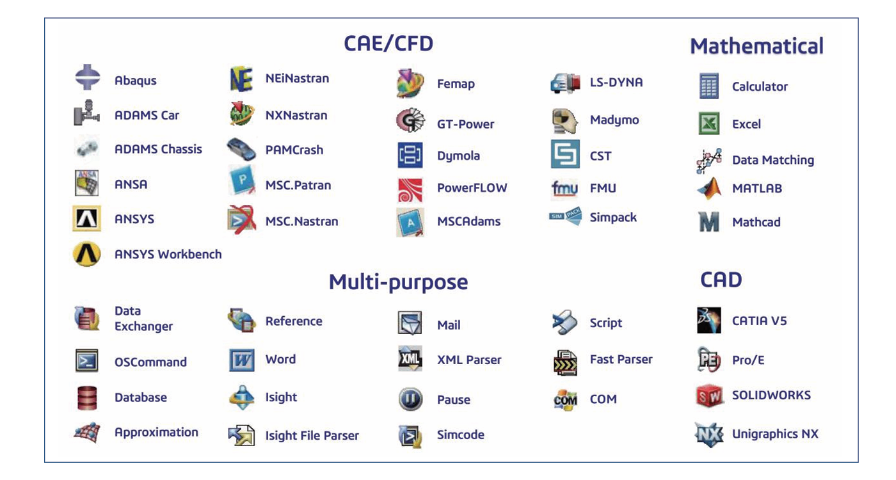 CAE/CFD

Abaqus
ADAMS Car
ADAMS Chassis
ANSA
ANSYS
ANSYS Workbench

NEiNastran
NXNastran
PAMCrash
MSC.Patran
MSC.Nastran

Femap
GT-Power
Dymola
PowerFLOW
MSCAdams

LS-DYNA
Madymo
CST
FMU
Simpack

Mathematical

Calculator
Excel
Data Matching
MATLAB
Mathcad

Multi-purpose

Data Exchanger
OSCommand
Database
Approximation

Reference
Word
Isight
Isight File Parser

Mail
XML Parser
Pause
Simcode

Script
Fast Parser
COM

CAD

CATIA V5
Pro/E
SOLIDWORKS
Unigraphics NX